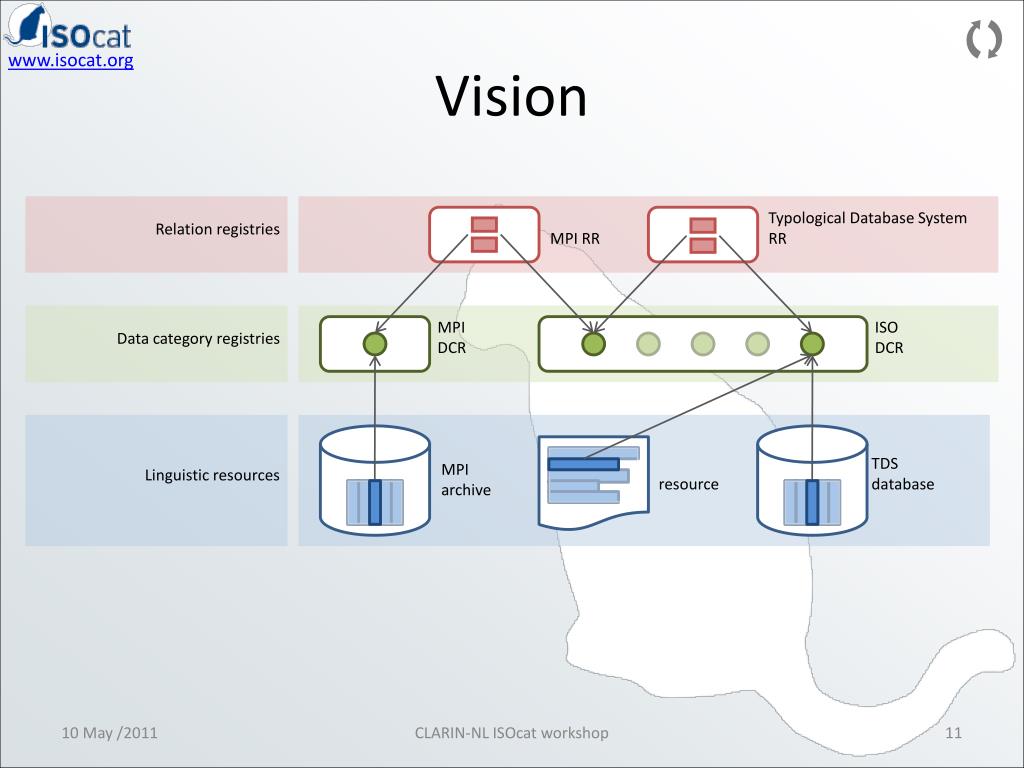 ISOcat
www.isocat.org

Vision

Relation registries

MPI RR

Typological Database System RR

Data category registries

MPI DCR

ISO DCR

Linguistic resources

MPI archive

resource

TDS database

10 May /2011

CLARIN-NL ISOcat workshop

11